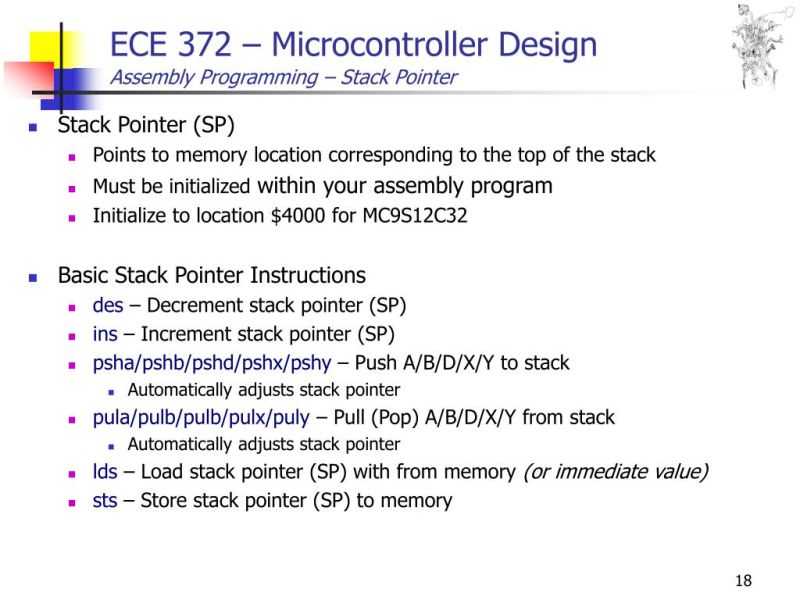 ECE 372 – Microcontroller Design
Assembly Programming – Stack Pointer

Stack Pointer (SP)
Points to memory location corresponding to the top of the stack
Must be initialized within your assembly program
Initialize to location \$4000 for MC9S12C32

Basic Stack Pointer Instructions
des – Decrement stack pointer (SP)
ins – Increment stack pointer (SP)
psha/pshb/pshd/pshx/pshy – Push A/B/D/X/Y to stack
Automatically adjusts stack pointer
pula/pulb/pulb/pulx/puly – Pull (Pop) A/B/D/X/Y from stack
Automatically adjusts stack pointer
lds – Load stack pointer (SP) with from memory (or immediate value)
sts – Store stack pointer (SP) to memory

18